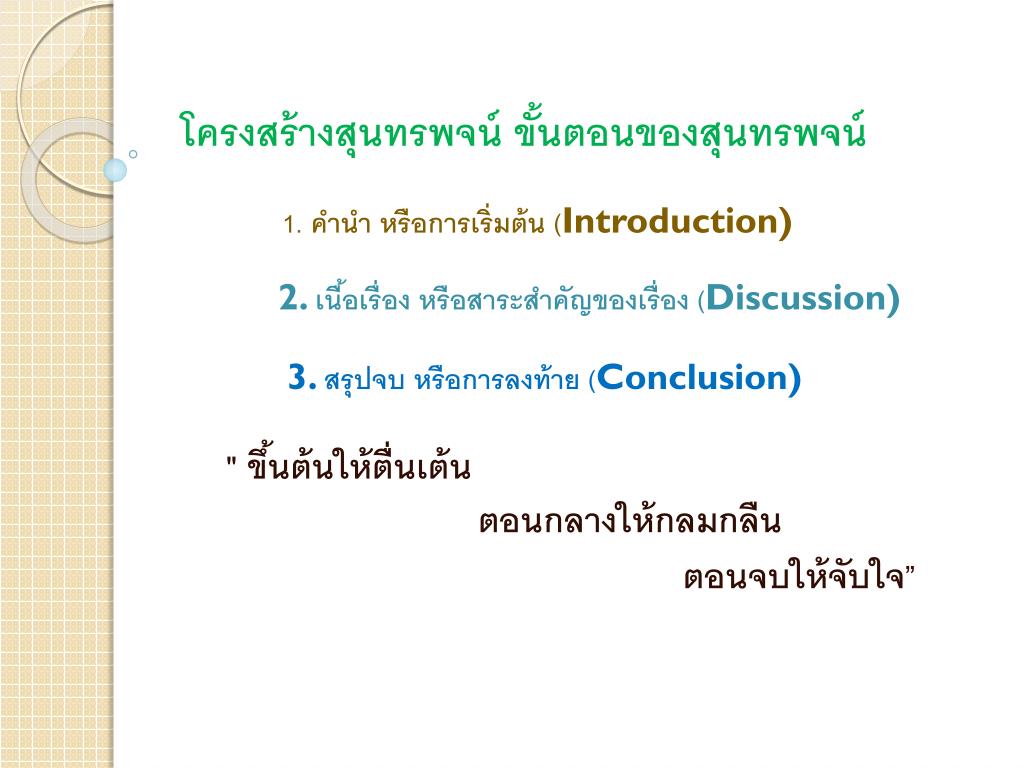 โครงสร้างสุนทรพจน์ ขั้นตอนของสุนทรพจน์

1. คำนำ หรือการเริ่มต้น (Introduction)

2. เนื้อเรื่อง หรือสาระสำคัญของเรื่อง (Discussion)

3. สรุปจบ หรือการลงท้าย (Conclusion)

" ขึ้นต้นให้ตื่นเต้น

ตอนกลางให้กลมกลืน

ตอนจบให้จับใจ”